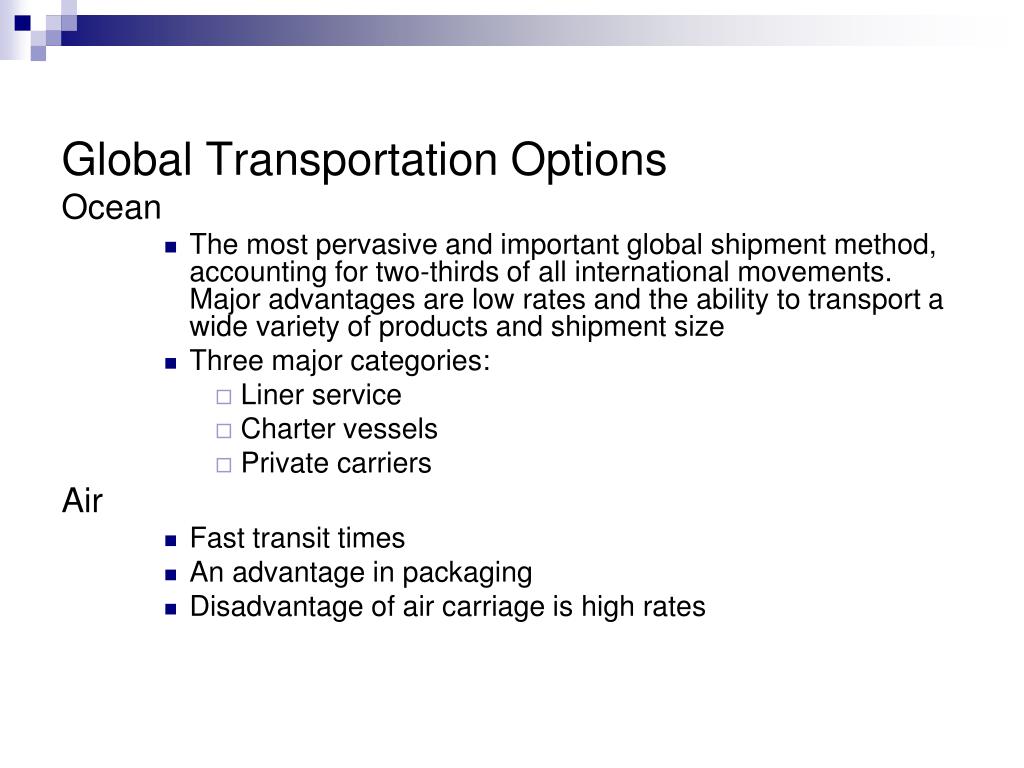 Global Transportation Options

Ocean

- The most pervasive and important global shipment method, accounting for two-thirds of all international movements. Major advantages are low rates and the ability to transport a wide variety of products and shipment size
- Three major categories:
  - Liner service
  - Charter vessels
  - Private carriers

Air

- Fast transit times
- An advantage in packaging
- Disadvantage of air carriage is high rates